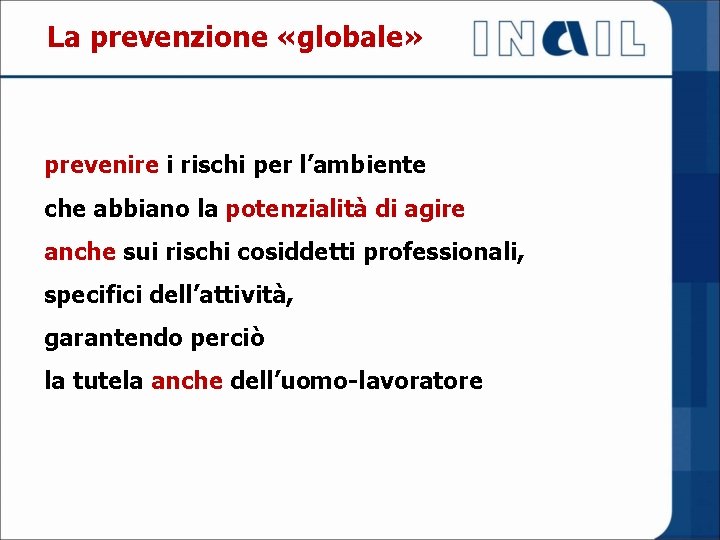 La prevenzione «globale»

INAIL

prevenire i rischi per l’ambiente

che abbiano la potenzialità di agire

anche sui rischi cosiddetti professionali,

specifici dell’attività,

garantendo perciò

la tutela anche dell’uomo-lavoratore